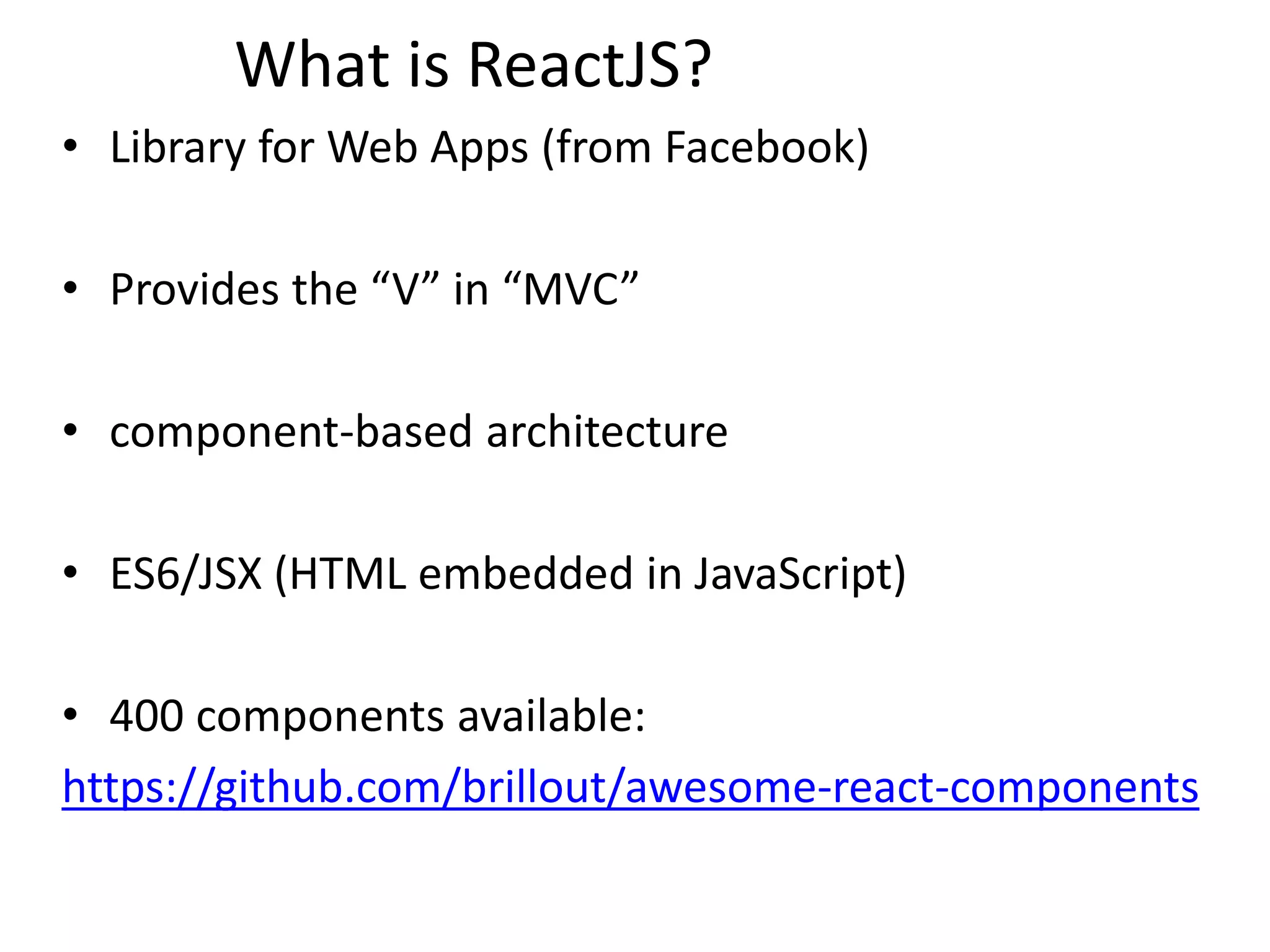 What is ReactJS?

• Library for Web Apps (from Facebook)

• Provides the “V” in “MVC”

• component-based architecture

• ES6/JSX (HTML embedded in JavaScript)

• 400 components available:
https://github.com/brillout/awesome-react-components